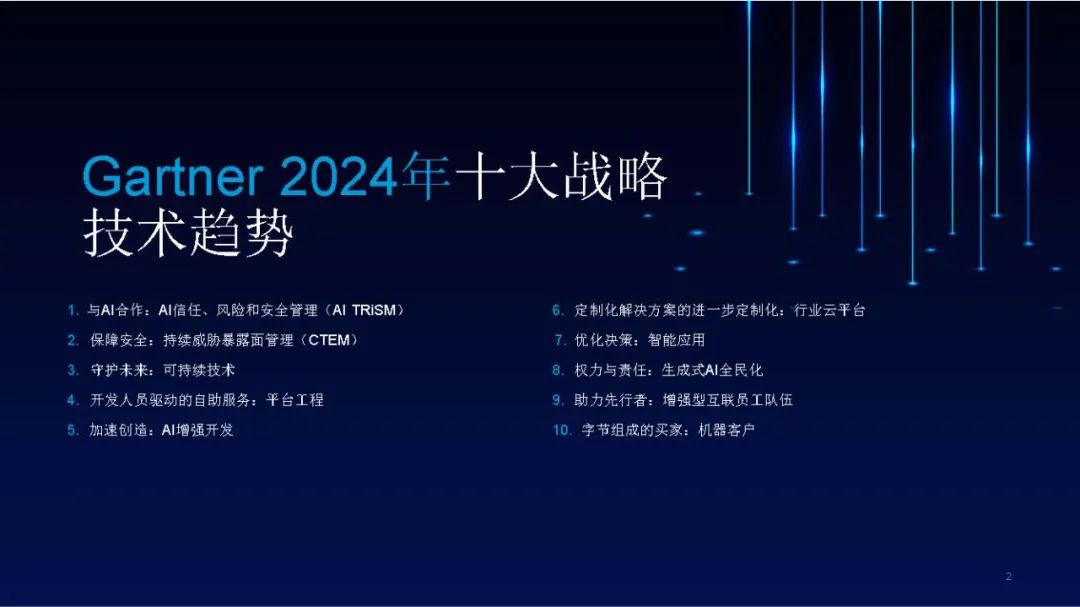 Gartner 2024年十大战略技术趋势

1. 与AI合作：AI信任、风险和安全管理（AI TRiSM）
2. 保障安全：持续威胁暴露面管理（CTEM）
3. 守护未来：可持续技术
4. 开发人员驱动的自助服务：平台工程
5. 加速创造：AI增强开发

6. 定制化解决方案的进一步定制化：行业云平台
7. 优化决策：智能应用
8. 权力与责任：生成式AI全民化
9. 助力先行者：增强型互联员工队伍
10. 字节组成的买家：机器客户

2